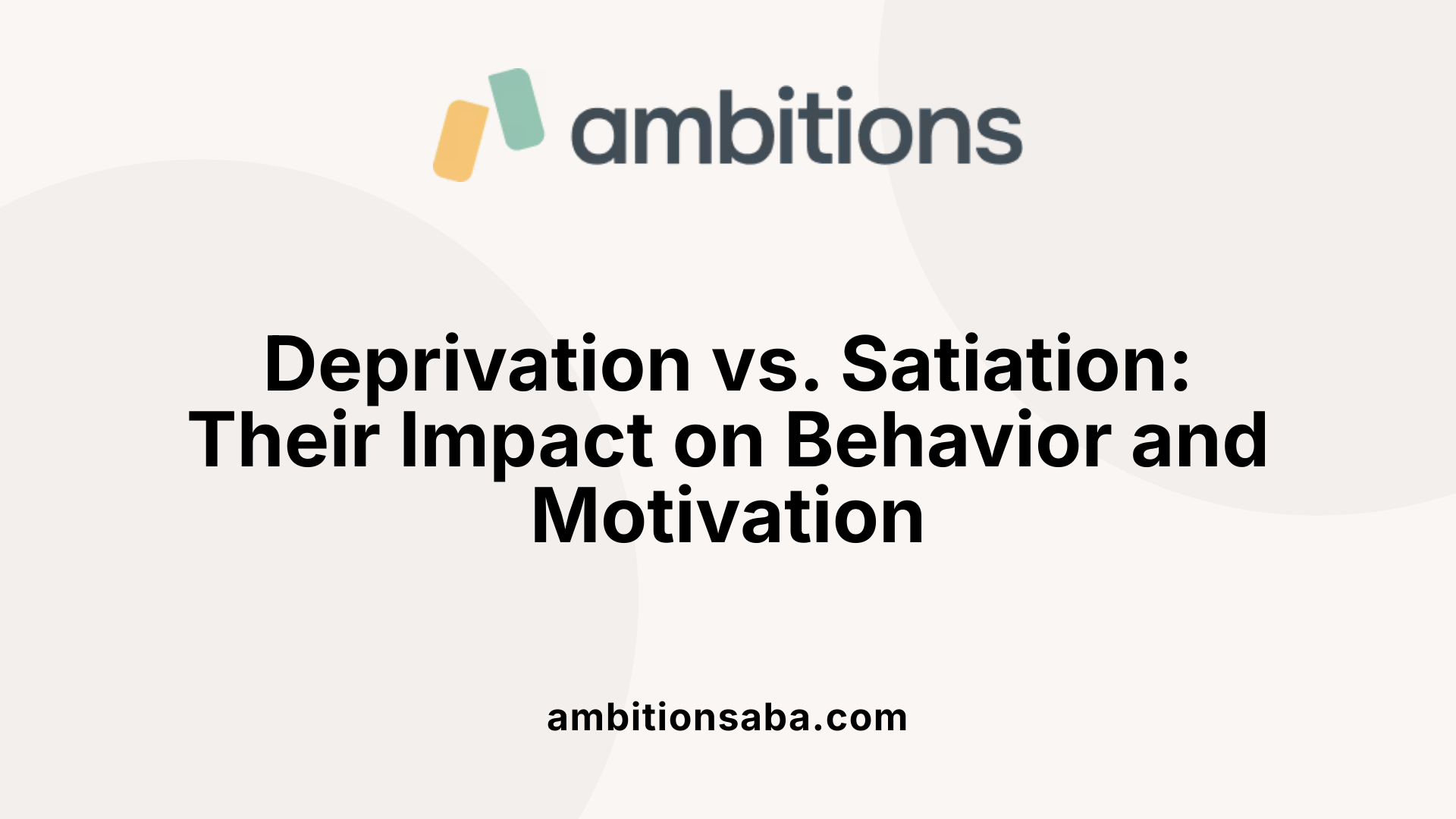 ambitions

Deprivation vs. Satiation: Their Impact on Behavior and Motivation

ambitionsaba.com